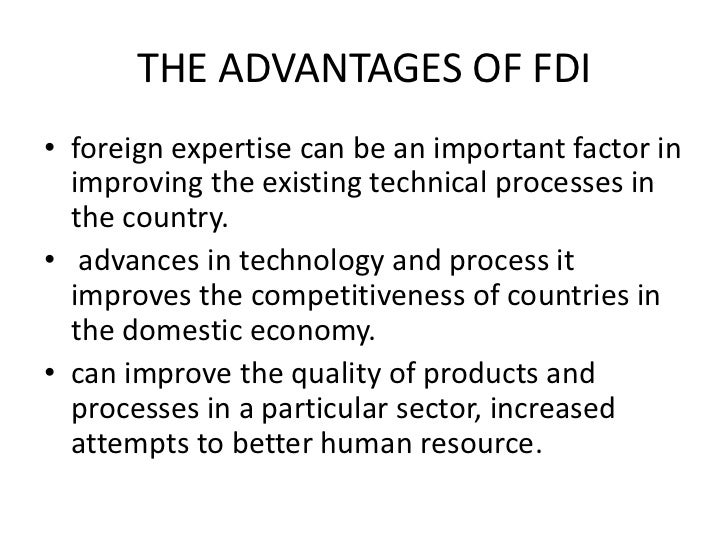 THE ADVANTAGES OF FDI

• foreign expertise can be an important factor in improving the existing technical processes in the country.

• advances in technology and process it improves the competitiveness of countries in the domestic economy.

• can improve the quality of products and processes in a particular sector, increased attempts to better human resource.